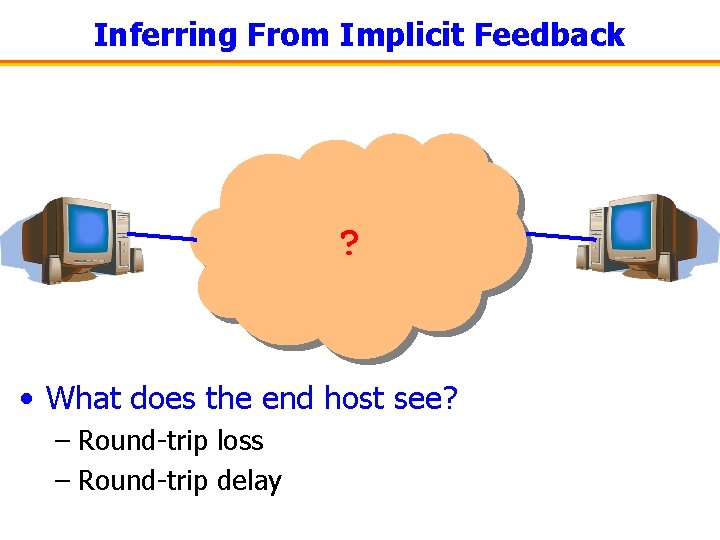 Inferring From Implicit Feedback

?

• What does the end host see?
– Round-trip loss
– Round-trip delay